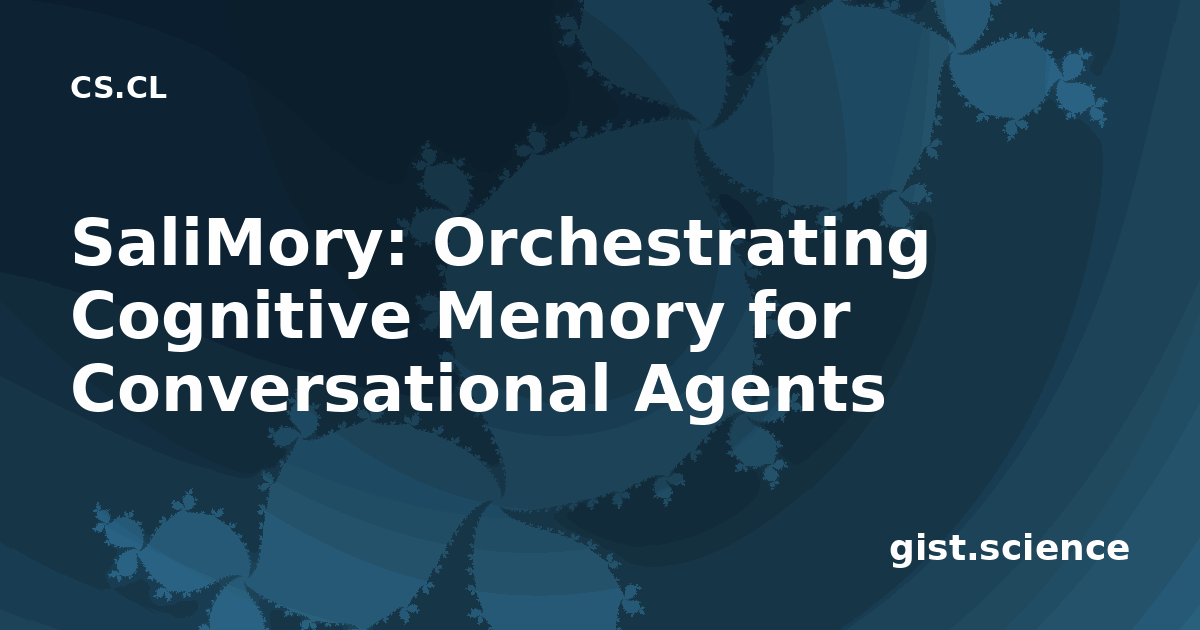 CS.CL

SaliMory: Orchestrating Cognitive Memory for Conversational Agents

gist.science